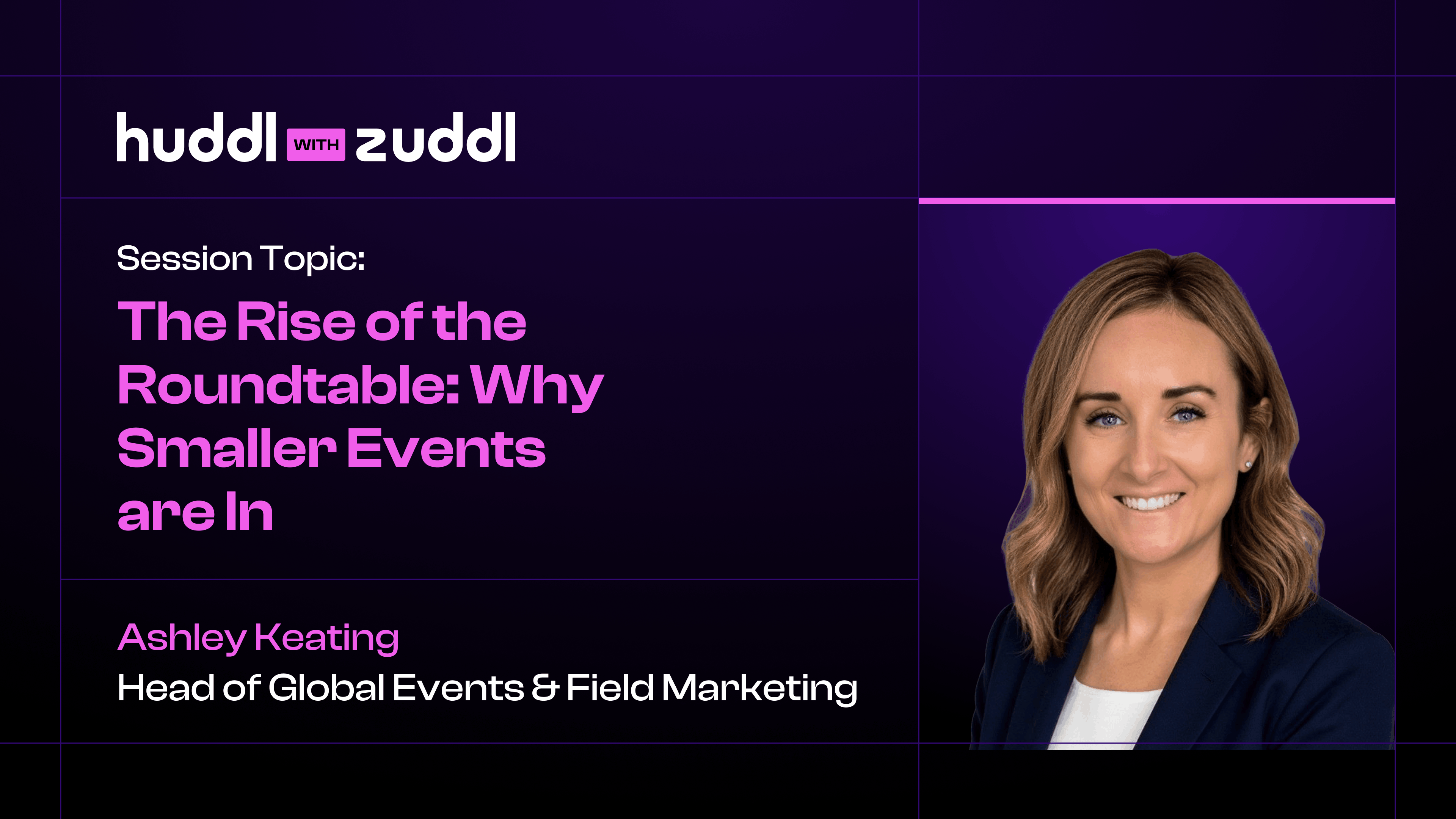 huddl WITH zuddl

Session Topic:

The Rise of the Roundtable: Why Smaller Events are In

Ashley Keating

Head of Global Events & Field Marketing